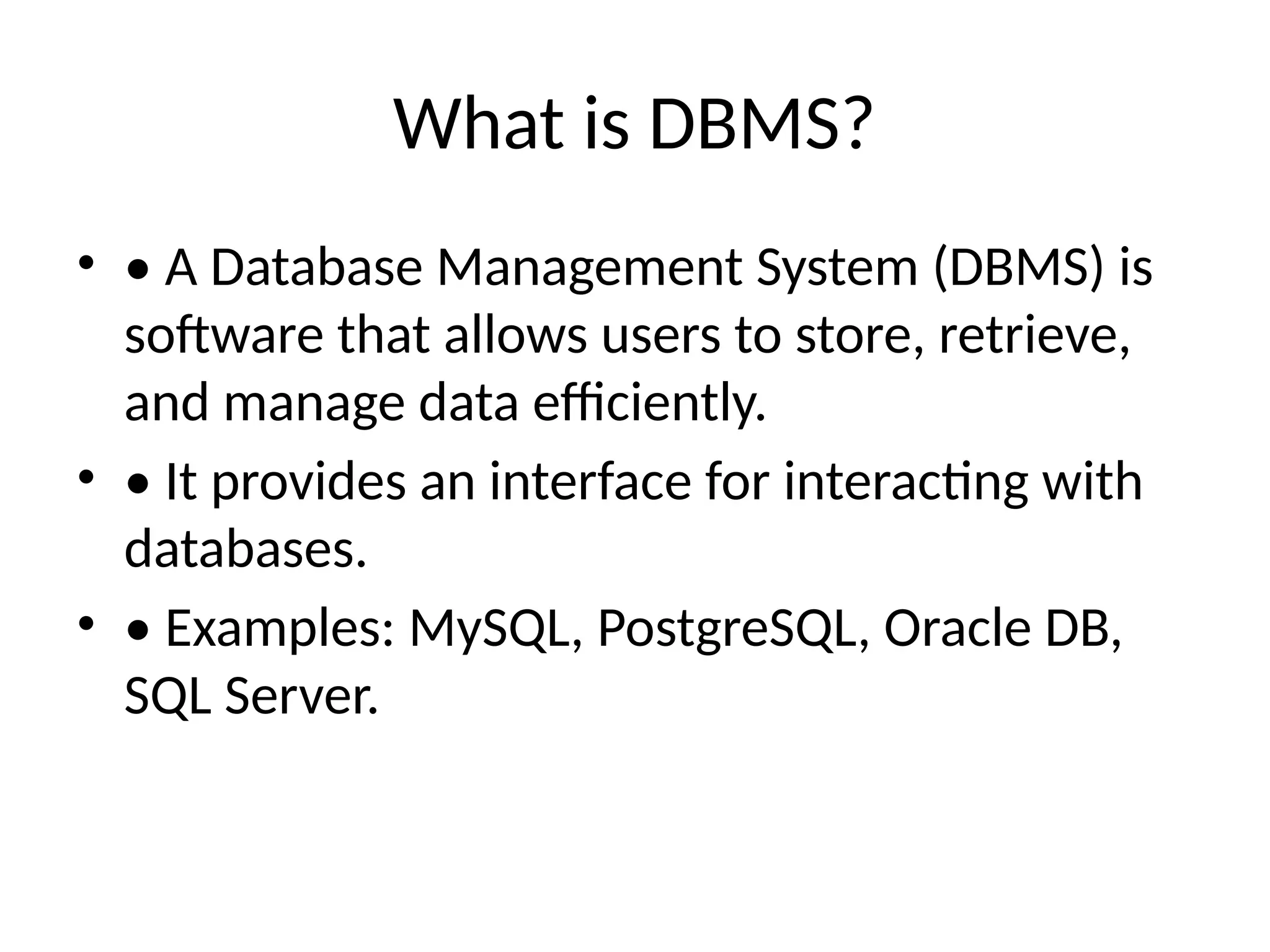 What is DBMS?

• • A Database Management System (DBMS) is software that allows users to store, retrieve, and manage data efficiently.

• • It provides an interface for interacting with databases.

• • Examples: MySQL, PostgreSQL, Oracle DB, SQL Server.